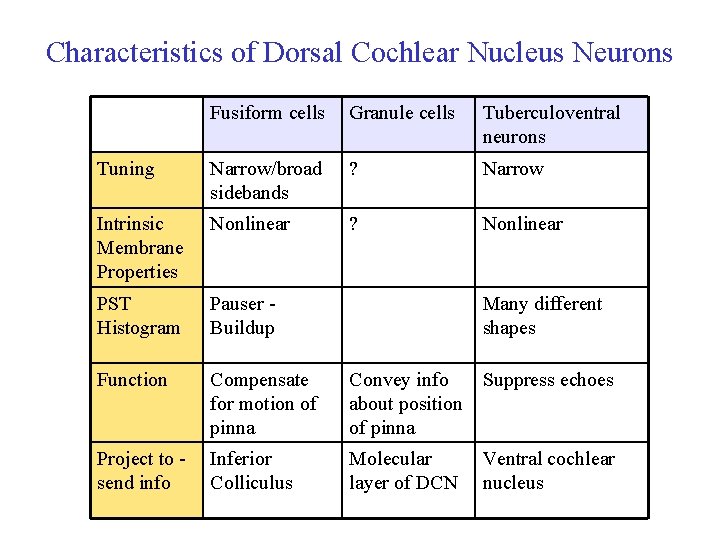 Characteristics of Dorsal Cochlear Nucleus Neurons

| | Fusiform cells | Granule cells | Tuberculoventral neurons |
|---|---|---|---|
| Tuning | Narrow/broad sidebands | ? | Narrow |
| Intrinsic Membrane Properties | Nonlinear | ? | Nonlinear |
| PST Histogram | Pauser - Buildup | | Many different shapes |
| Function | Compensate for motion of pinna | Convey info about position of pinna | Suppress echoes |
| Project to - send info | Inferior Colliculus | Molecular layer of DCN | Ventral cochlear nucleus |